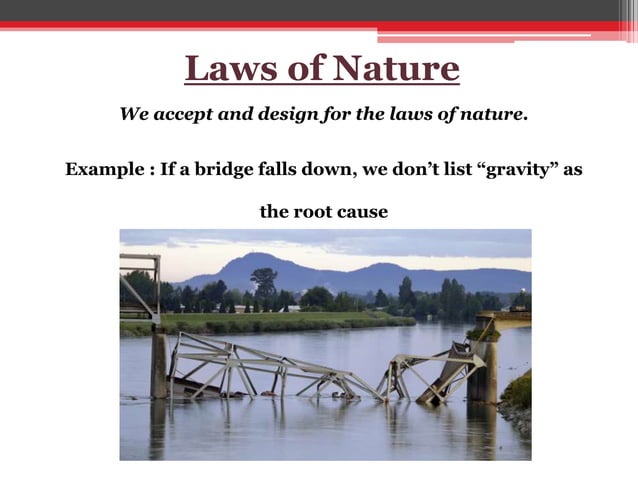 Laws of Nature

We accept and design for the laws of nature.

Example : If a bridge falls down, we don’t list “gravity” as the root cause